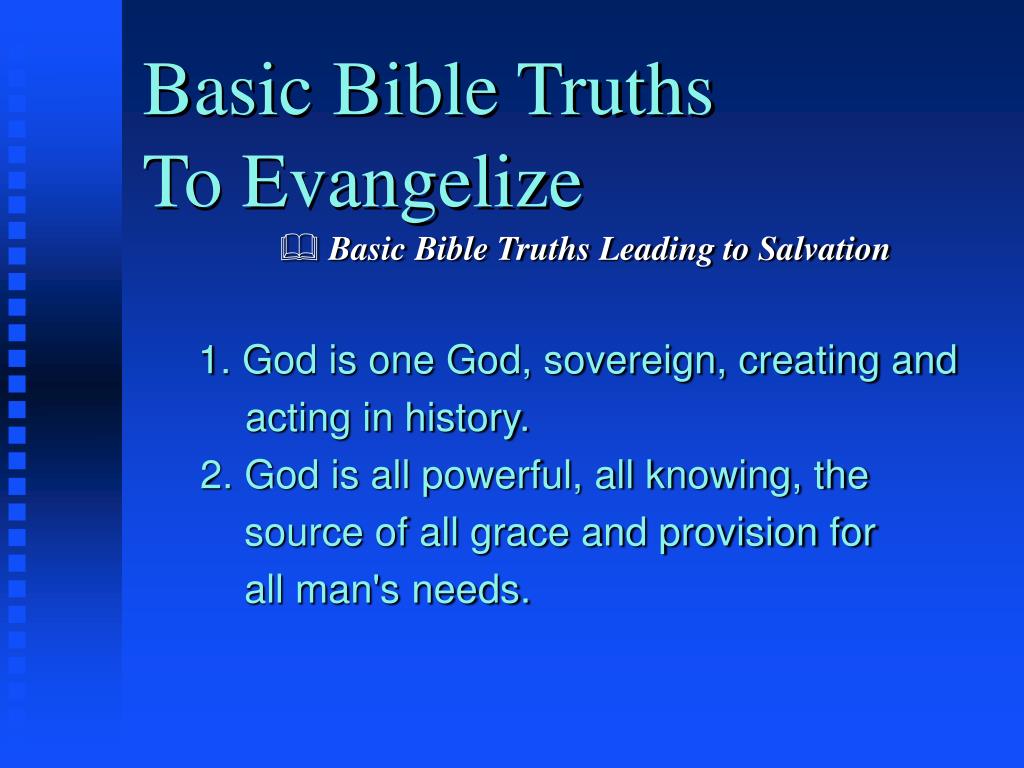 Basic Bible Truths
To Evangelize

Basic Bible Truths Leading to Salvation

1. God is one God, sovereign, creating and acting in history.
2. God is all powerful, all knowing, the source of all grace and provision for all man's needs.